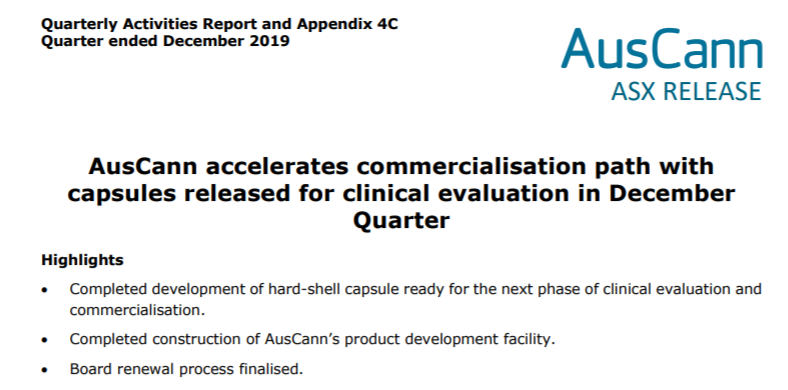 Quarterly Activities Report and Appendix 4C
Quarter ended December 2019

AusCann
ASX RELEASE

AusCann accelerates commercialisation path with capsules released for clinical evaluation in December Quarter

Highlights

• Completed development of hard-shell capsule ready for the next phase of clinical evaluation and commercialisation.

• Completed construction of AusCann's product development facility.

• Board renewal process finalised.